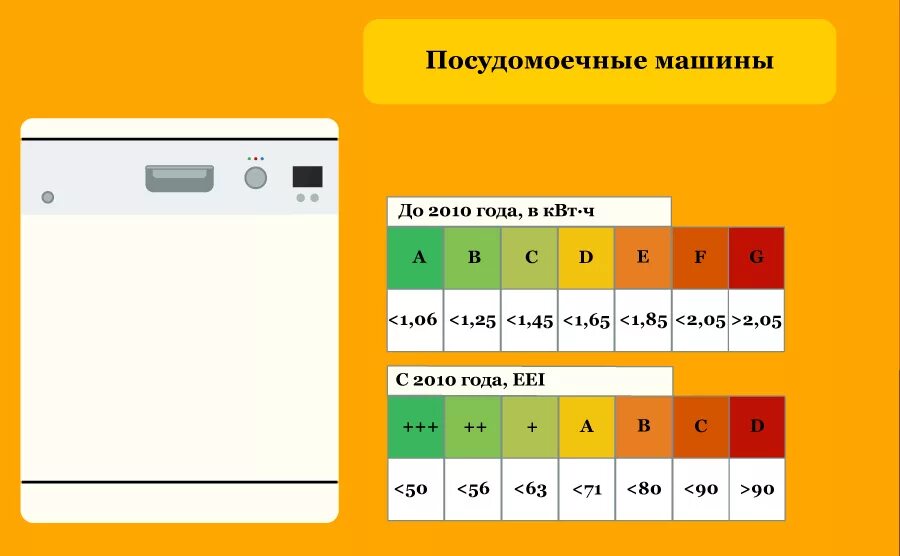 Посудомоечные машины

До 2010 года, в кВт·ч

| A | B | C | D | E | F | G |
|---|---|---|---|---|---|---|
| <1,06 | <1,25 | <1,45 | <1,65 | <1,85 | <2,05 | >2,05 |

С 2010 года, EEI

| +++ | ++ | + | A | B | C | D |
|---|---|---|---|---|---|---|
| <50 | <56 | <63 | <71 | <80 | <90 | >90 |